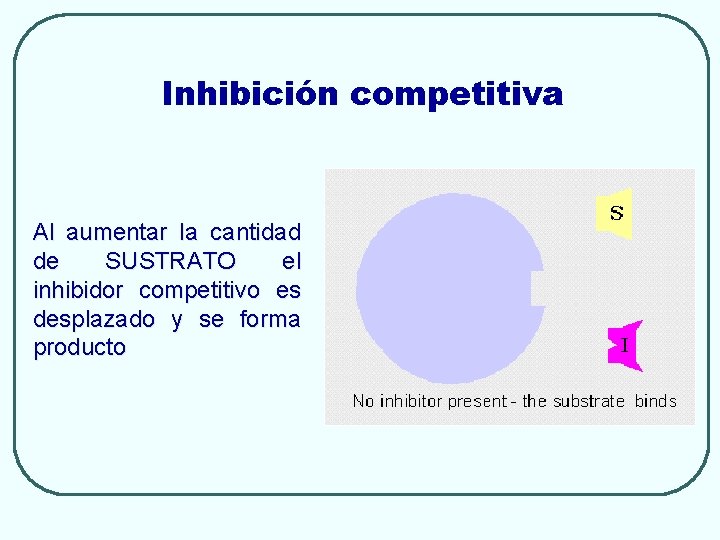 Inhibición competitiva

Al aumentar la cantidad de SUSTRATO el inhibidor competitivo es desplazado y se forma producto

S

I

No inhibitor present - the substrate binds